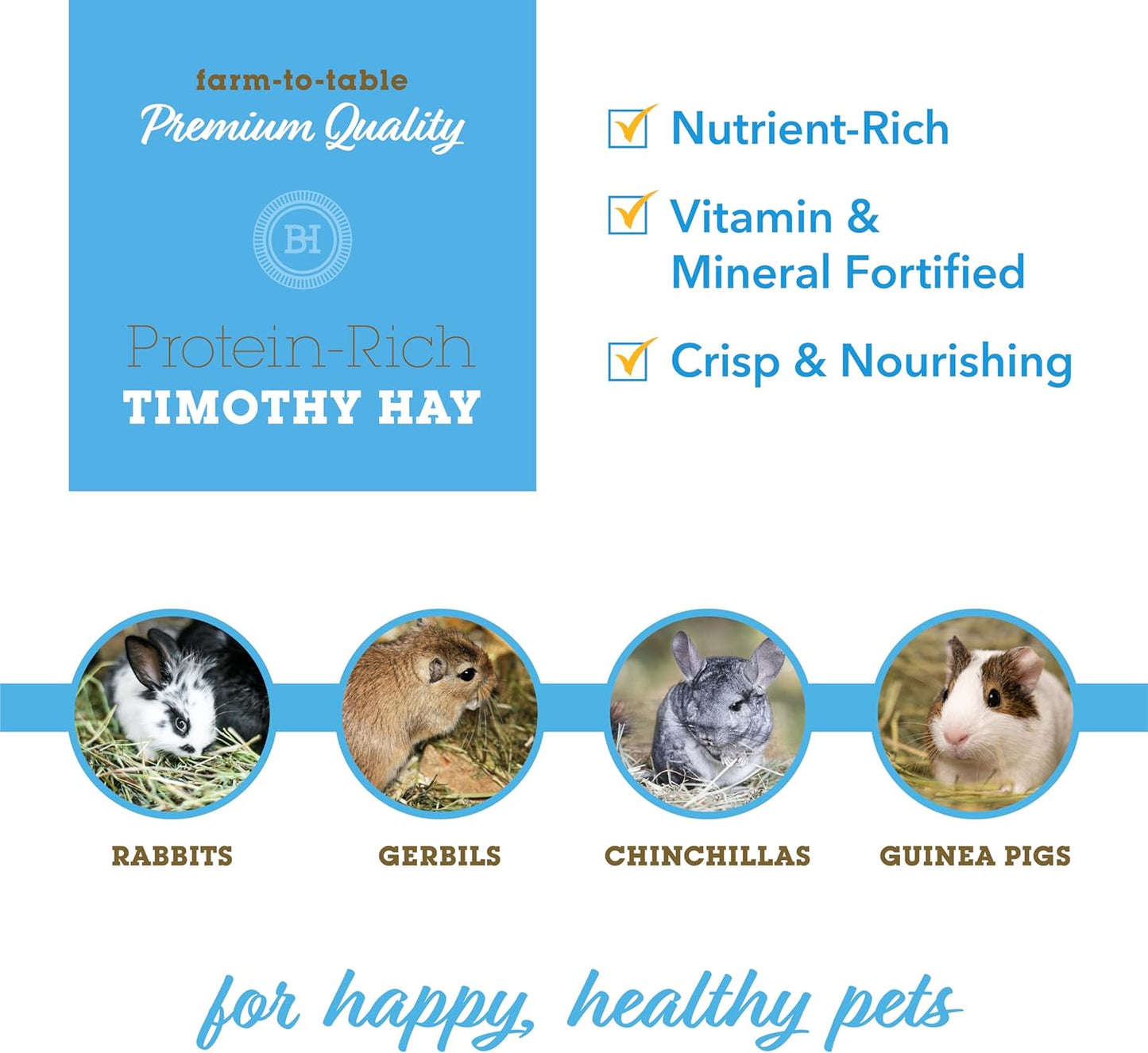 farm-to-table
Premium Quality

BH

Protein-Rich
TIMOTHY HAY

Nutrient-Rich

Vitamin & Mineral Fortified

Crisp & Nourishing

RABBITS

GERBILS

CHINCHILLAS

GUINEA PIGS

for happy, healthy pets